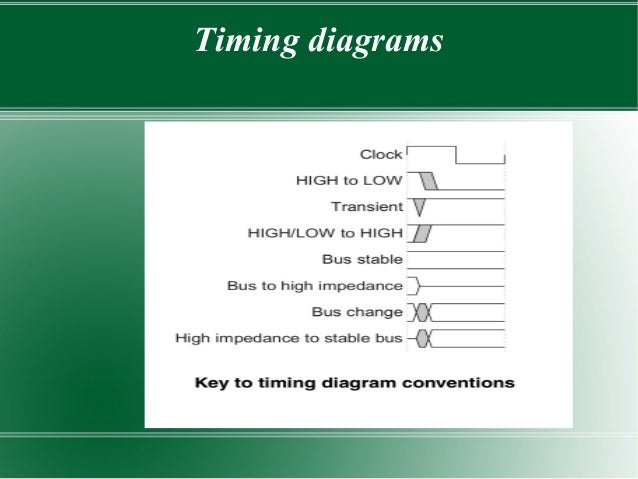 Timing diagrams

Clock
HIGH to LOW
Transient
HIGH/LOW to HIGH
Bus stable
Bus to high impedance
Bus change
High impedance to stable bus

Key to timing diagram conventions